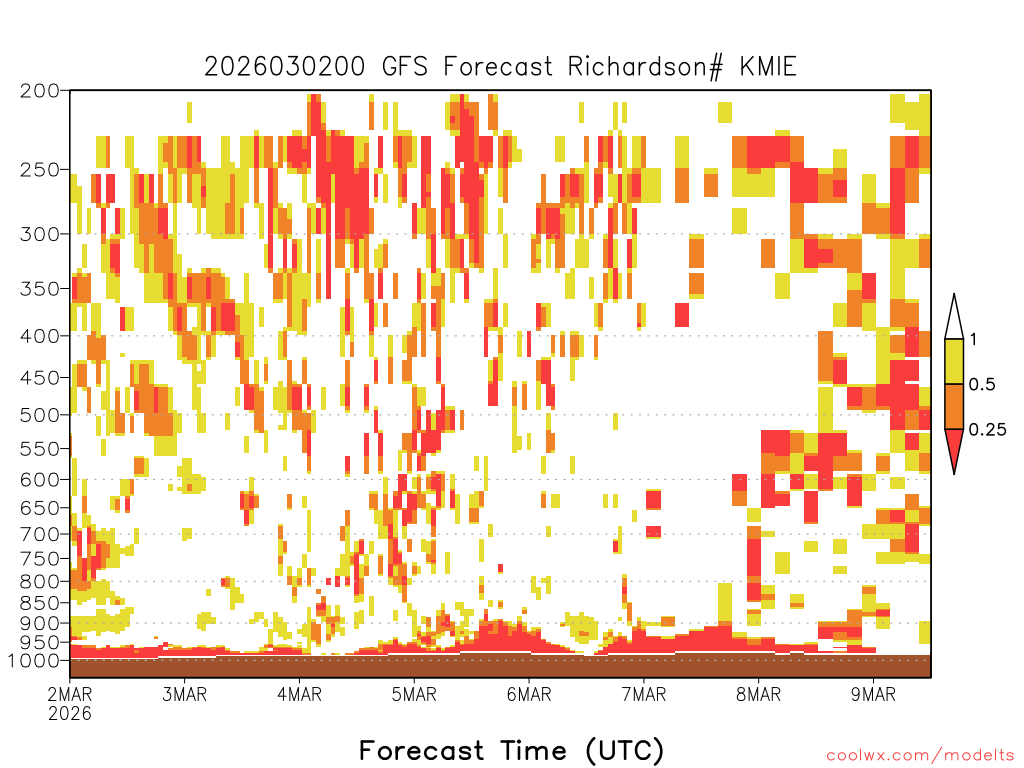 2026030200 GFS Forecast Richardson# KMIE

200
250
300
350
400
450
500
550
600
650
700
750
800
850
900
950
1000

1
0.5
0.25

2MAR
2026
3MAR
4MAR
5MAR
6MAR
7MAR
8MAR
9MAR

Forecast Time (UTC)

coolwx.com/modelts